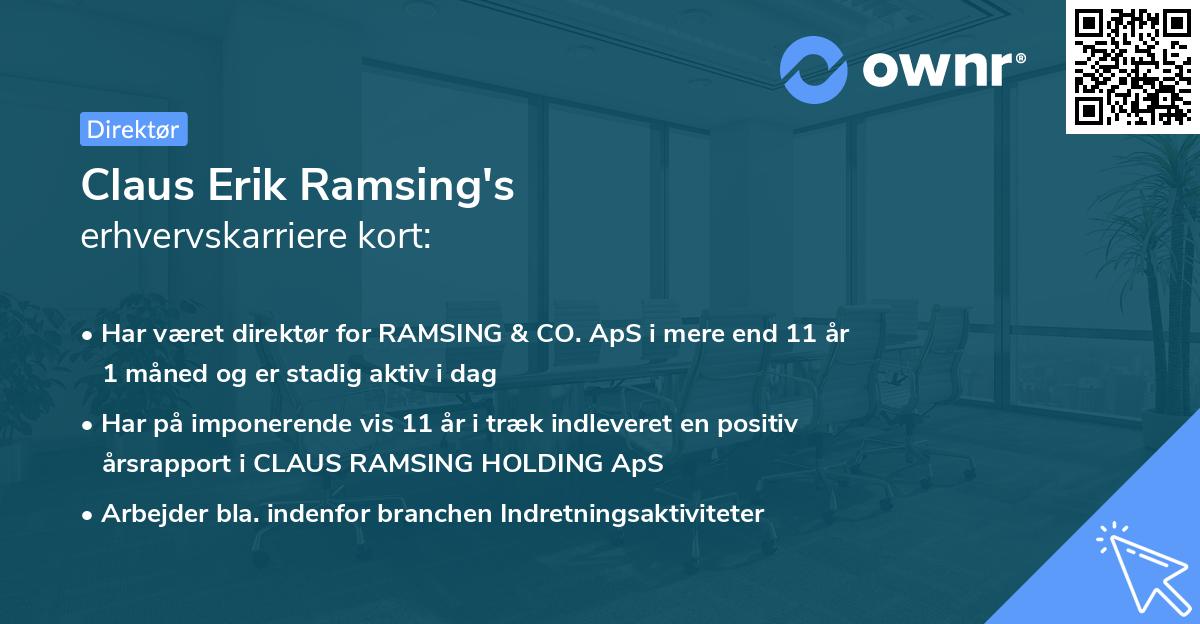 ownr®

Direktør

Claus Erik Ramsing's
erhvervskarriere kort:

• Har været direktør for RAMSING & CO. ApS i mere end 11 år 1 måned og er stadig aktiv i dag

• Har på imponerende vis 11 år i træk indleveret en positiv årsrapport i CLAUS RAMSING HOLDING ApS

• Arbejder bla. indenfor branchen Indretningsaktiviteter